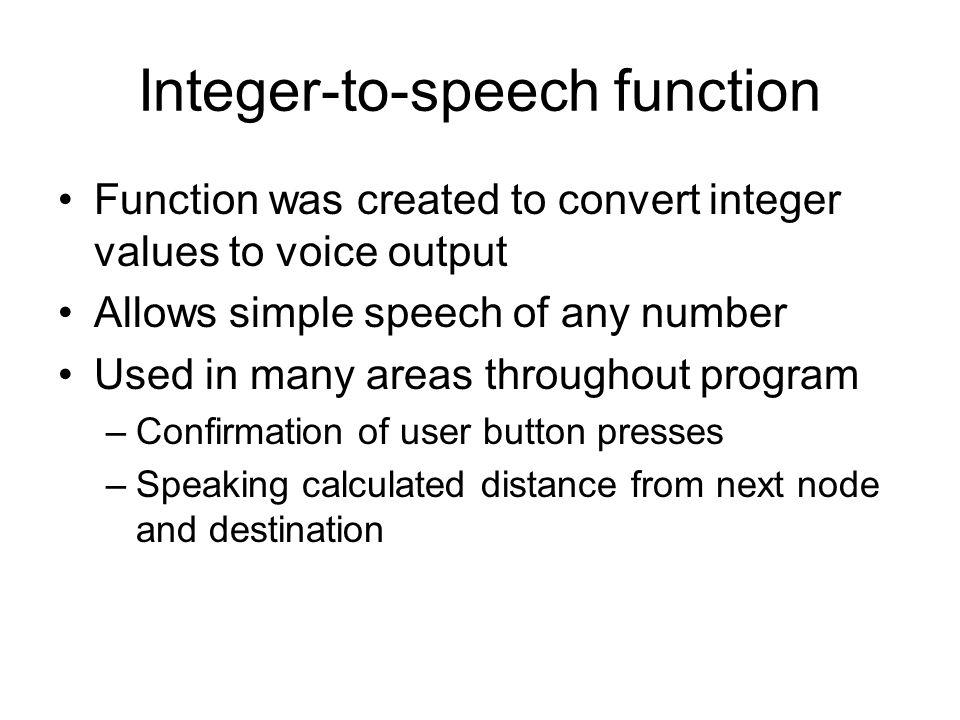 Integer-to-speech function

• Function was created to convert integer values to voice output
• Allows simple speech of any number
• Used in many areas throughout program
– Confirmation of user button presses
– Speaking calculated distance from next node and destination